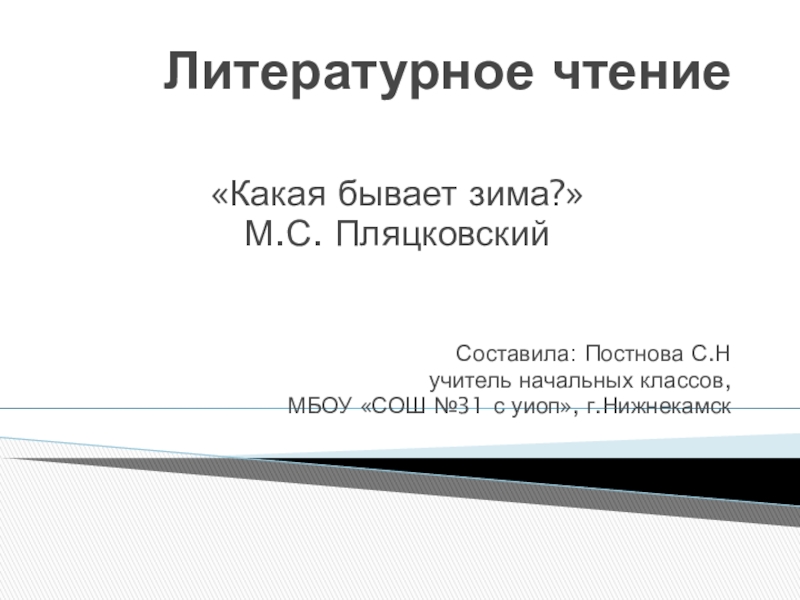 Литературное чтение

«Какая бывает зима?»
М.С. Пляцковский

Составила: Постнова С.Н
учитель начальных классов,
МБОУ «СОШ №31 с уиоп», г.Нижнекамск